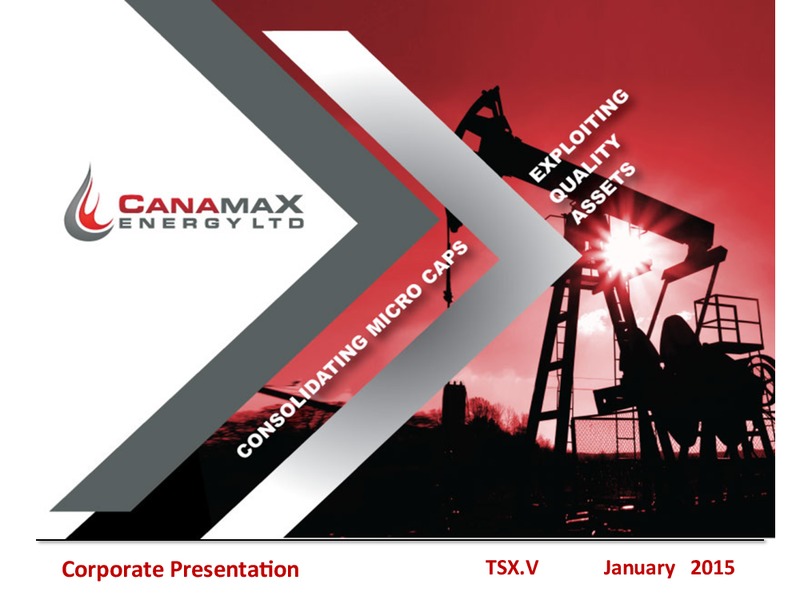 CANAMAX
ENERGY LTD

CONSOLIDATING MICRO CAPS

EXPLOITING
QUALITY
ASSETS

Corporate Presentation TSX.V January 2015